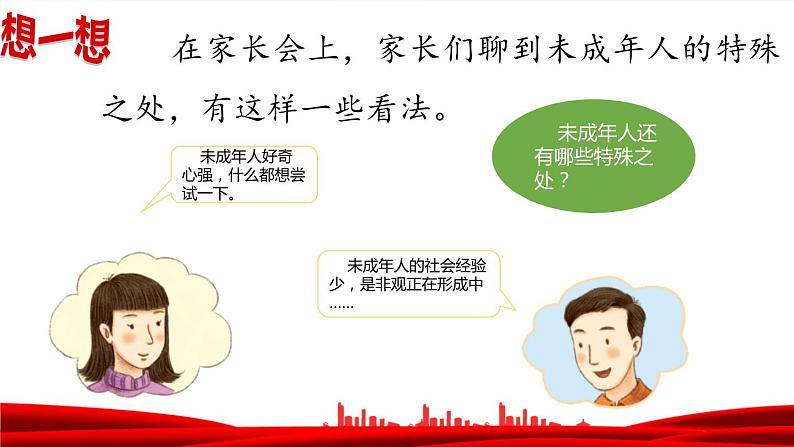 想一想

在家长会上，家长们聊到未成年人的特殊之处，有这样一些看法。

未成年人好奇心强，什么都想尝试一下。

未成年人还有哪些特殊之处？

未成年人的社会经验少，是非观正在形成中……